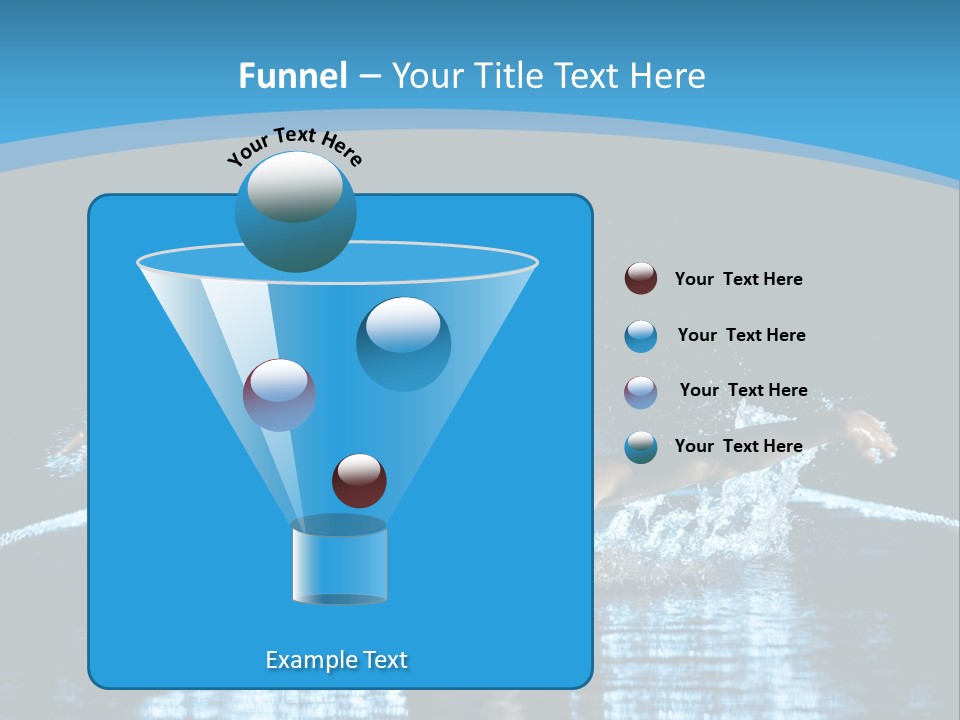 Funnel – Your Title Text Here

Your Text Here

Example Text

Your  Text Here

Your  Text Here

Your  Text Here

Your  Text Here